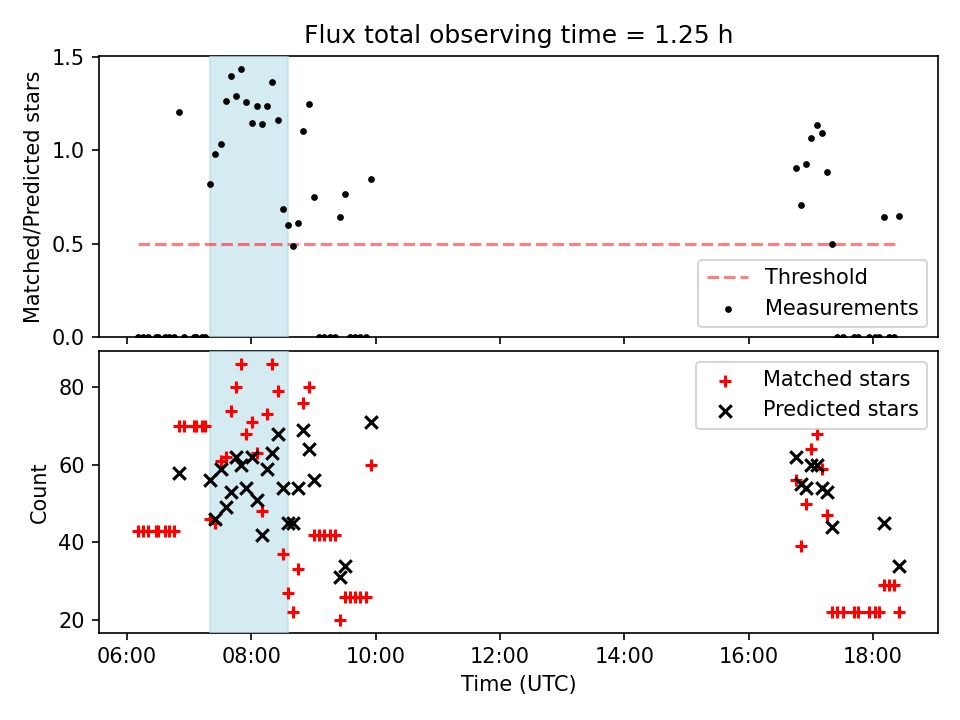 Flux total observing time = 1.25 h

Matched/Predicted stars

1.5
1.0
0.5
0.0

Threshold
Measurements

Count

80
60
40
20

Matched stars
Predicted stars

06:00 08:00 10:00 12:00 14:00 16:00 18:00
Time (UTC)